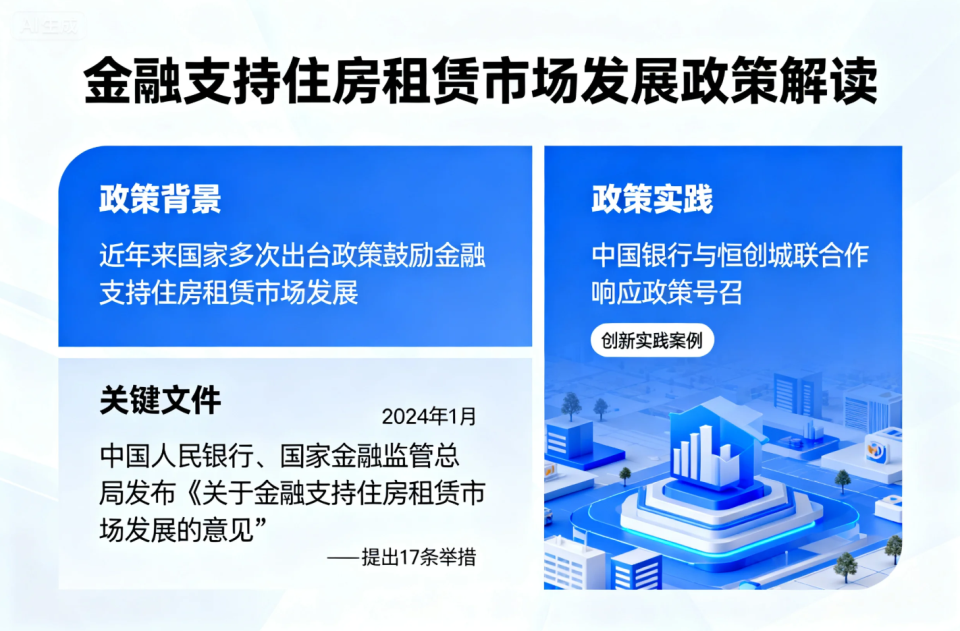 AI生成

金融支持住房租赁市场发展政策解读

政策背景

近年来国家多次出台政策鼓励金融支持住房租赁市场发展

关键文件

2024年1月

中国人民银行、国家金融监管总局发布《关于金融支持住房租赁市场发展的意见”

——提出17条举措

政策实践

中国银行与恒创城联合作响应政策号召

创新实践案例